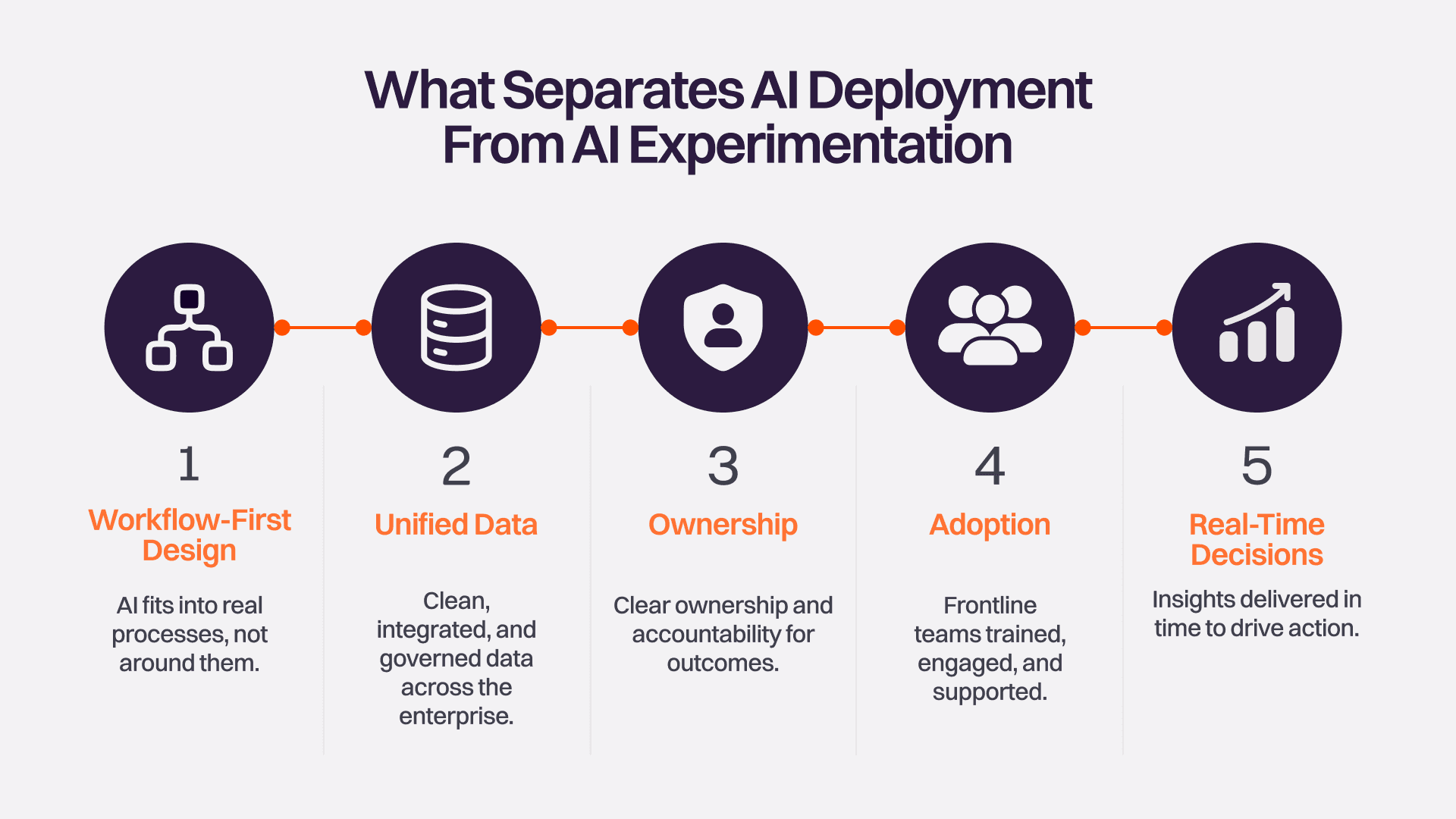 What Separates AI Deployment From AI Experimentation

1

Workflow-First Design

AI fits into real processes, not around them.

2

Unified Data

Clean, integrated, and governed data across the enterprise.

3

Ownership

Clear ownership and accountability for outcomes.

4

Adoption

Frontline teams trained, engaged, and supported.

5

Real-Time Decisions

Insights delivered in time to drive action.